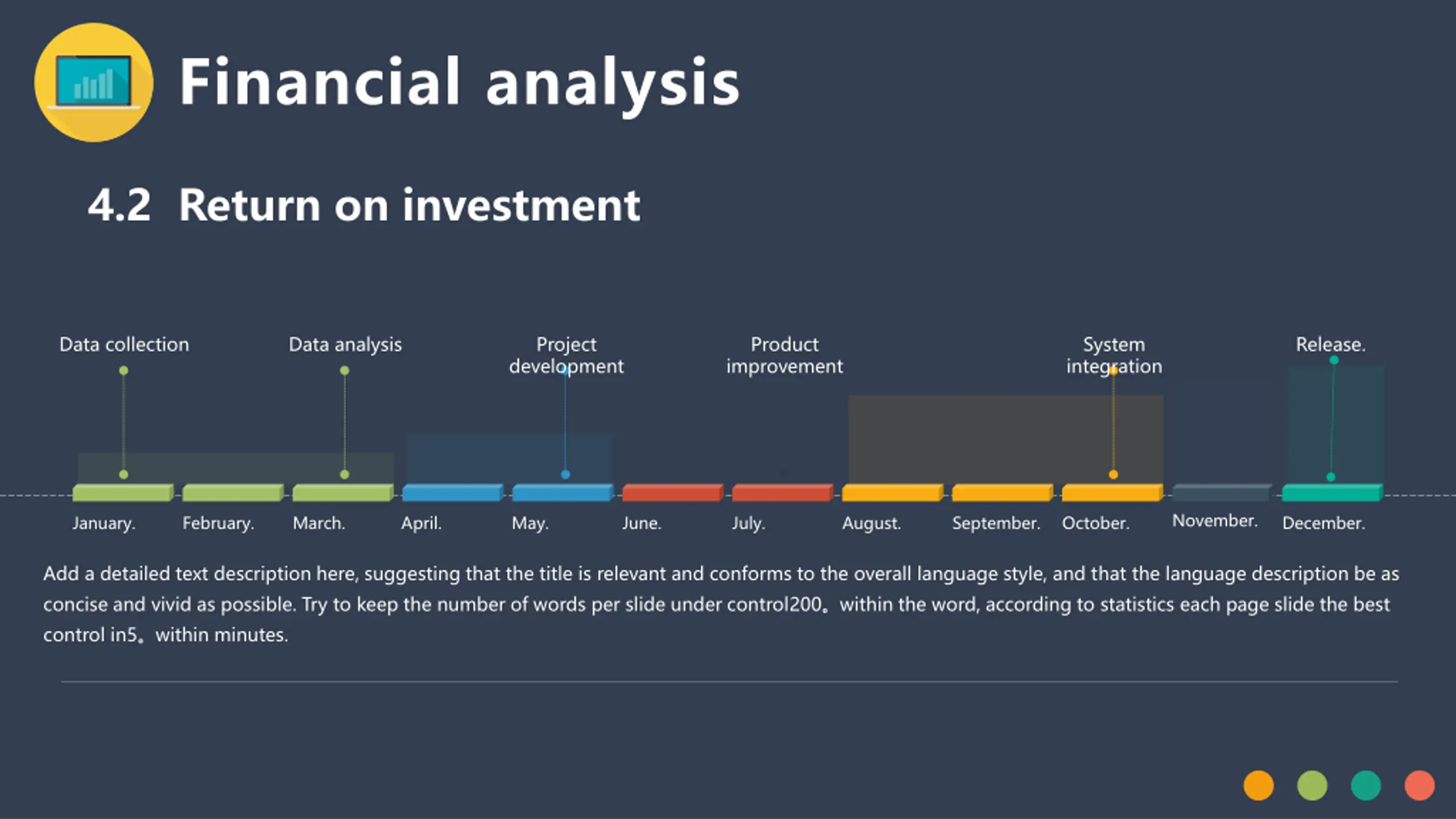 Financial analysis

4.2 Return on investment

Data collection

Data analysis

Project development

Product improvement

System integration

Release.

January.

February.

March.

April.

May.

June.

July.

August.

September.

October.

November.

December.

Add a detailed text description here, suggesting that the title is relevant and conforms to the overall language style, and that the language description be as concise and vivid as possible. Try to keep the number of words per slide under control200。within the word, according to statistics each page slide the best control in5。within minutes.